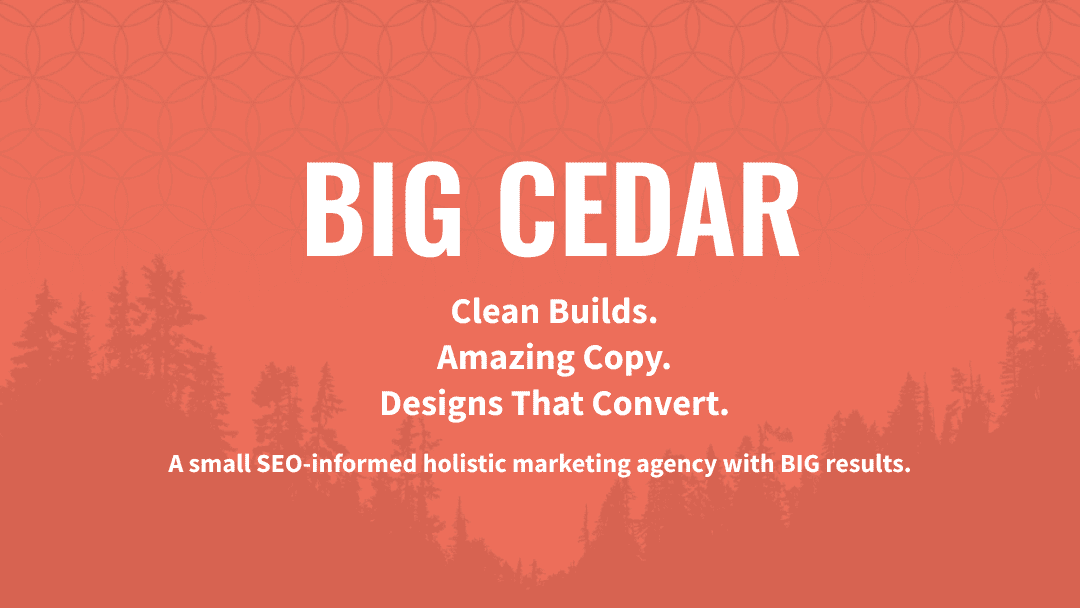 BIG CEDAR

Clean Builds.
Amazing Copy.
Designs That Convert.

A small SEO-informed holistic marketing agency with BIG results.